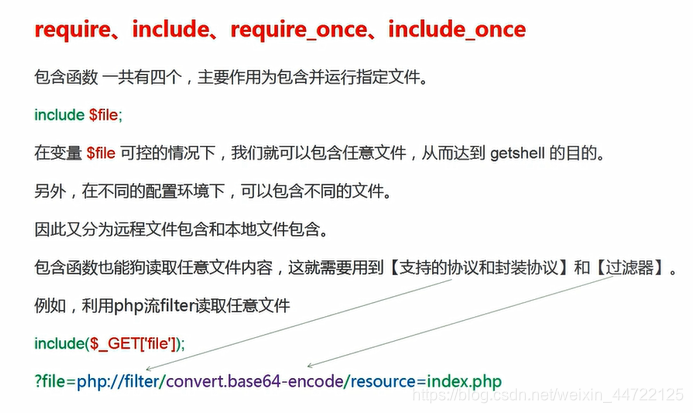 require、include、require_once、include_once

包含函数 一共有四个，主要作用为包含并运行指定文件。

include $file;

在变量 $file 可控的情况下，我们就可以包含任意文件，从而达到 getshell 的目的。

另外，在不同的配置环境下，可以包含不同的文件。

因此又分为远程文件包含和本地文件包含。

包含函数也能狗读取任意文件内容，这就需要用到【支持的协议和封装协议】和【过滤器】。

例如，利用php流filter读取任意文件

include($_GET['file']);

?file=php://filter/convert.base64-encode/resource=index.php

https://blog.csdn.net/weixin_44722125